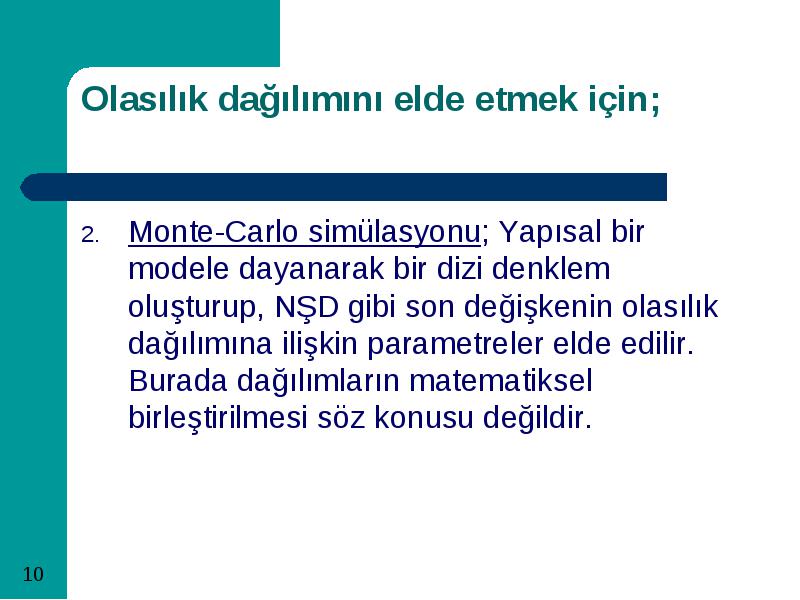 Olasılık dağılımını elde etmek için;

2. Monte-Carlo simülasyonu; Yapısal bir modele dayanarak bir dizi denklem oluşturup, NŞD gibi son değişkenin olasılık dağılımına ilişkin parametreler elde edilir. Burada dağılımların matematiksel birleştirilmesi söz konusu değildir.

10